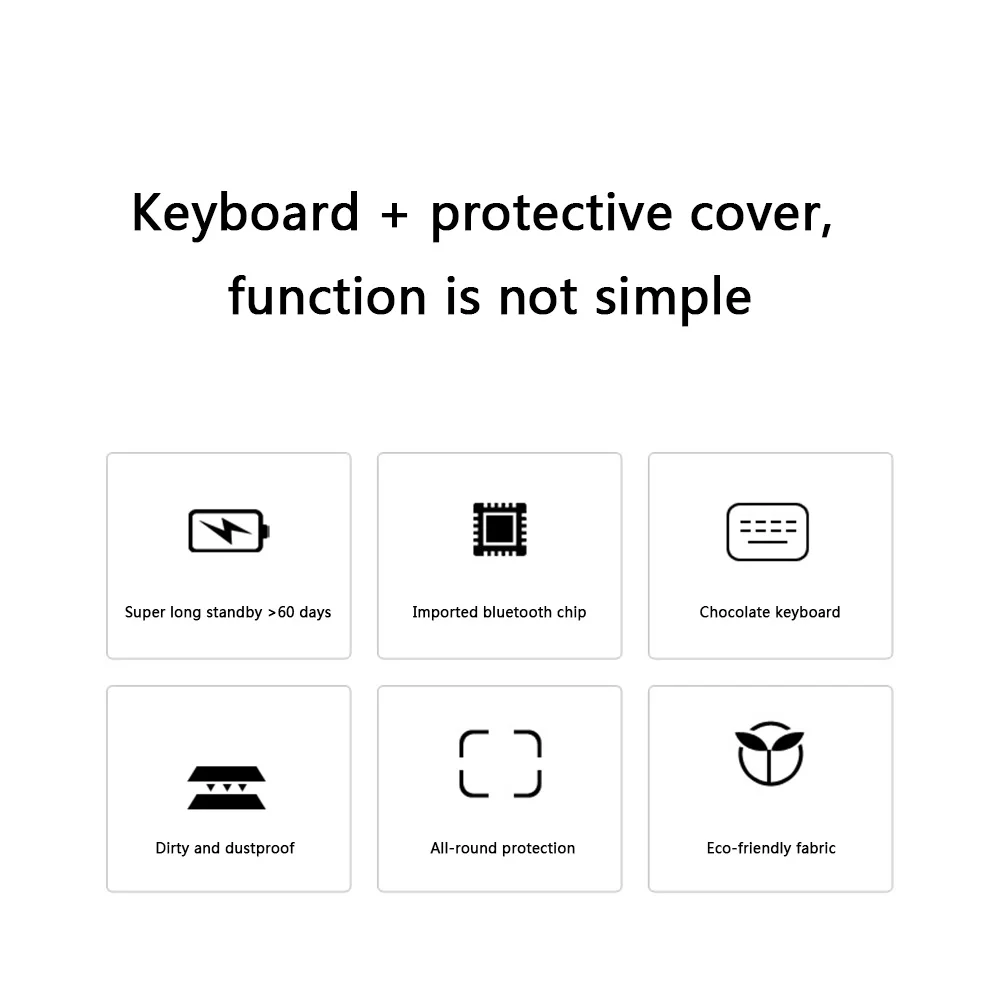 Keyboard + protective cover, function is not simple

Super long standby >60 days

Imported bluetooth chip

Chocolate keyboard

Dirty and dustproof

All-round protection

Eco-friendly fabric